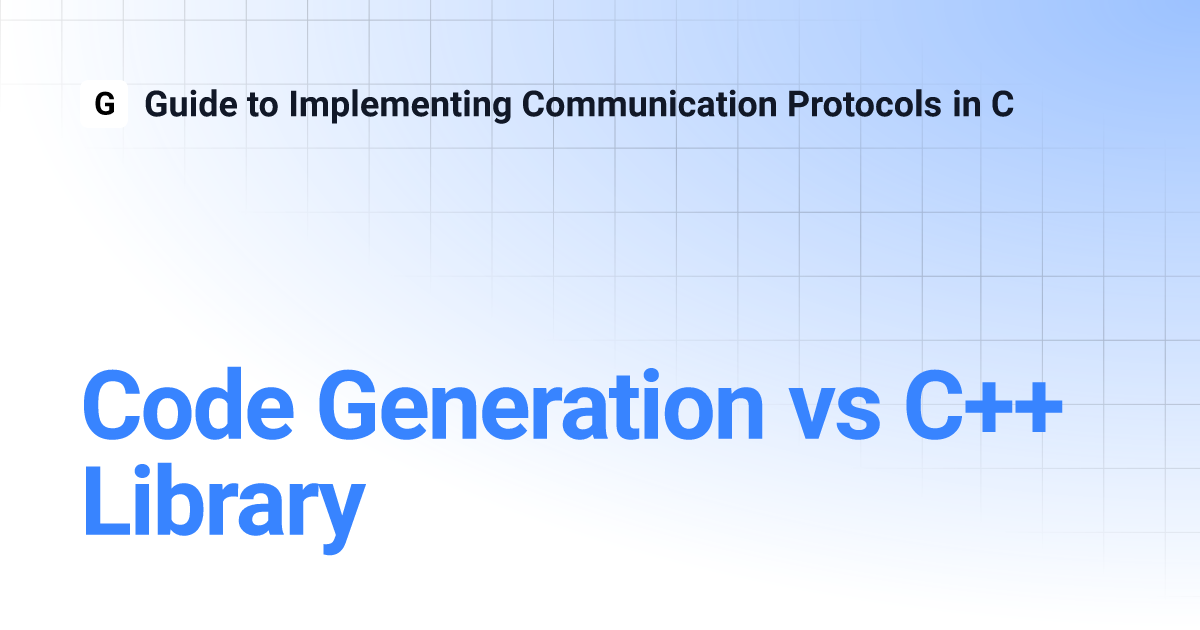 G Guide to Implementing Communication Protocols in C

Code Generation vs C++ Library